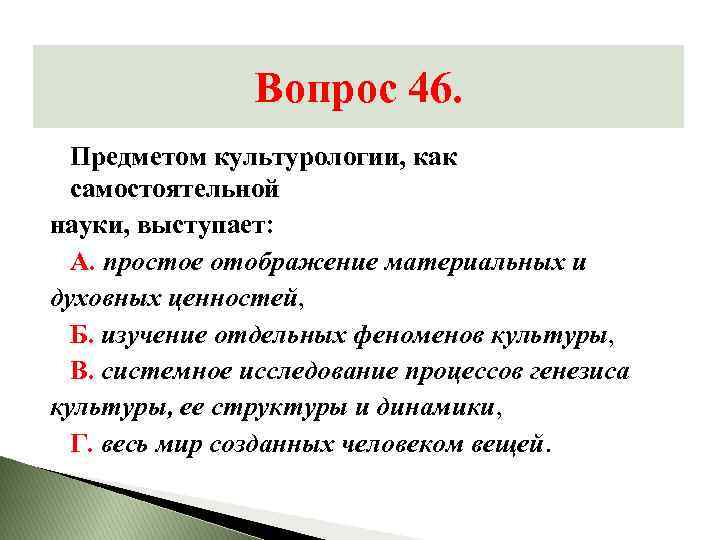 Вопрос 46.

Предметом культурологии, как самостоятельной науки, выступает:

А. простое отображение материальных и духовных ценностей,

Б. изучение отдельных феноменов культуры,

В. системное исследование процессов генезиса культуры, ее структуры и динамики,

Г. весь мир созданных человеком вещей.